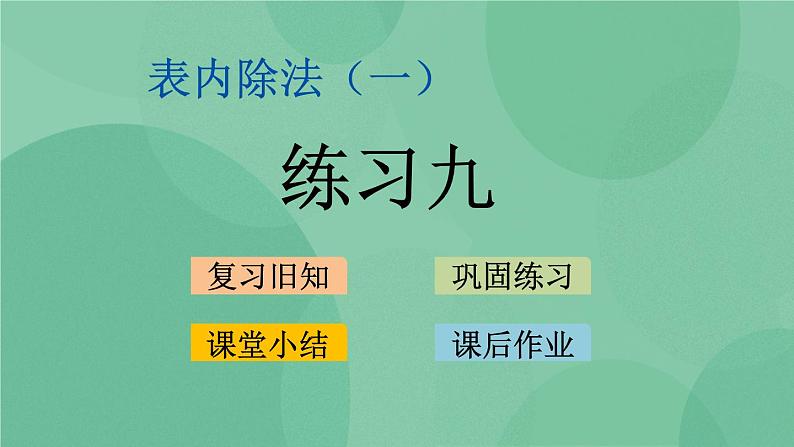 表内除法（一）

练习九

复习旧知

巩固练习

课堂小结

课后作业